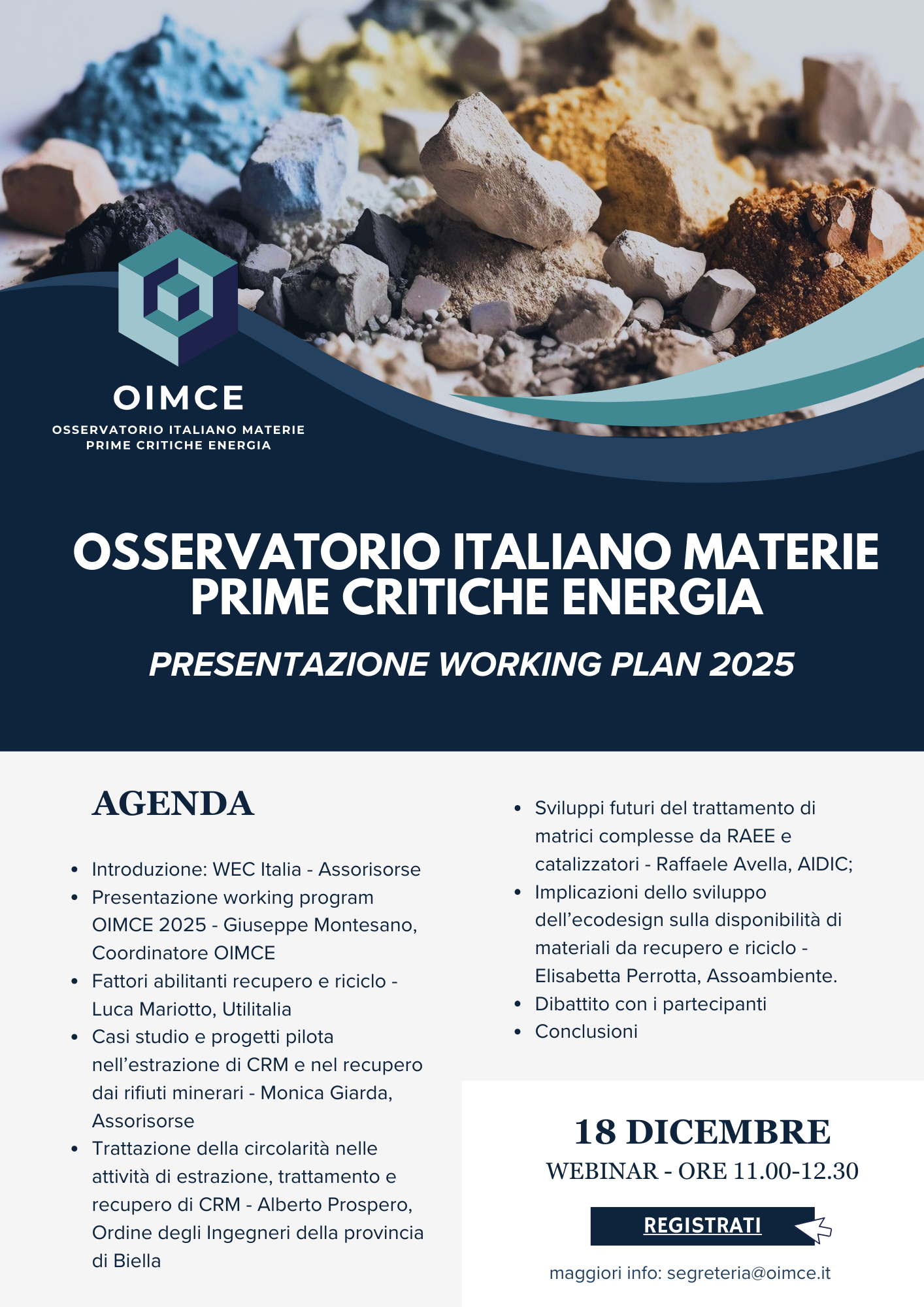 OIMCE
OSSERVATORIO ITALIANO MATERIE PRIME CRITICHE ENERGIA

OSSERVATORIO ITALIANO MATERIE PRIME CRITICHE ENERGIA

PRESENTAZIONE WORKING PLAN 2025

AGENDA

- Introduzione: WEC Italia - Assorisorse
- Presentazione working program OIMCE 2025 - Giuseppe Montesano, Coordinatore OIMCE
- Fattori abilitanti recupero e riciclo - Luca Mariotto, Utilitalia
- Casi studio e progetti pilota nell'estrazione di CRM e nel recupero dai rifiuti minerari - Monica Giarda, Assorisorse
- Trattazione della circolarità nelle attività di estrazione, trattamento e recupero di CRM - Alberto Prospero, Ordine degli Ingegneri della provincia di Biella
- Sviluppi futuri del trattamento di matrici complesse da RAEE e catalizzatori - Raffaele Avella, AIDIC;
- Implicazioni dello sviluppo dell'ecodesign sulla disponibilità di materiali da recupero e riciclo - Elisabetta Perrotta, Assoambiente.
- Dibattito con i partecipanti
- Conclusioni

18 DICEMBRE
WEBINAR - ORE 11.00-12.30

REGISTRATI

maggiori info: segreteria@oimce.it